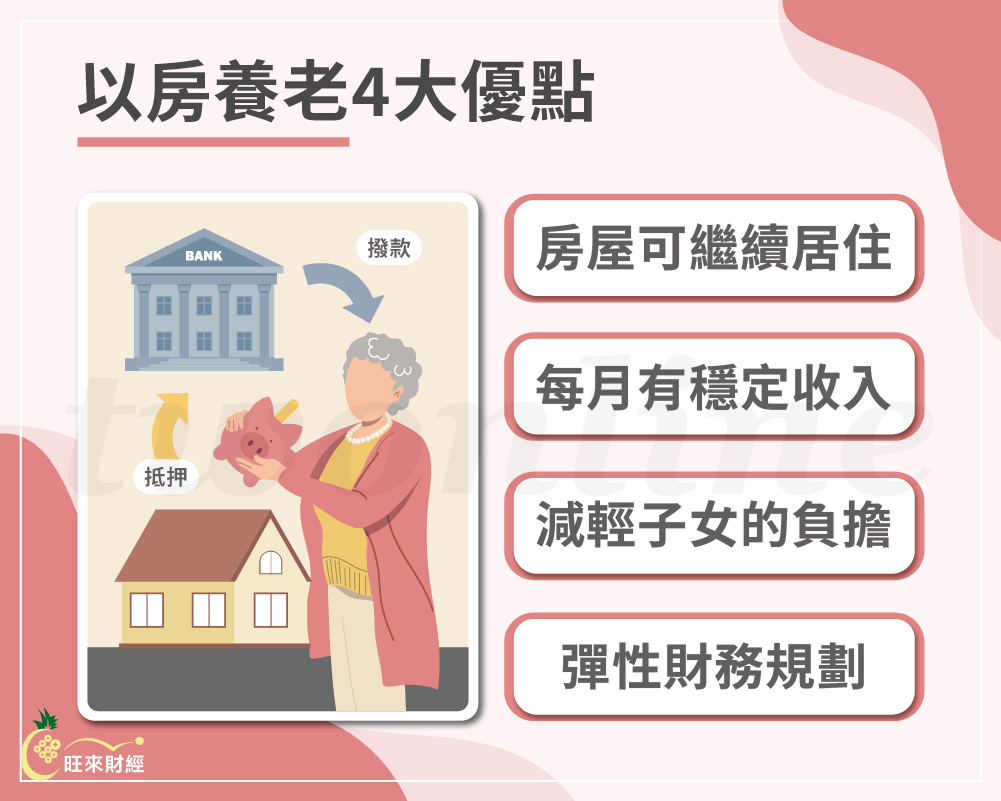 以房養老4大優點

BANK

撥款

抵押

房屋可繼續居住

每月有穩定收入

減輕子女的負擔

彈性財務規劃

tsonline

旺來財經